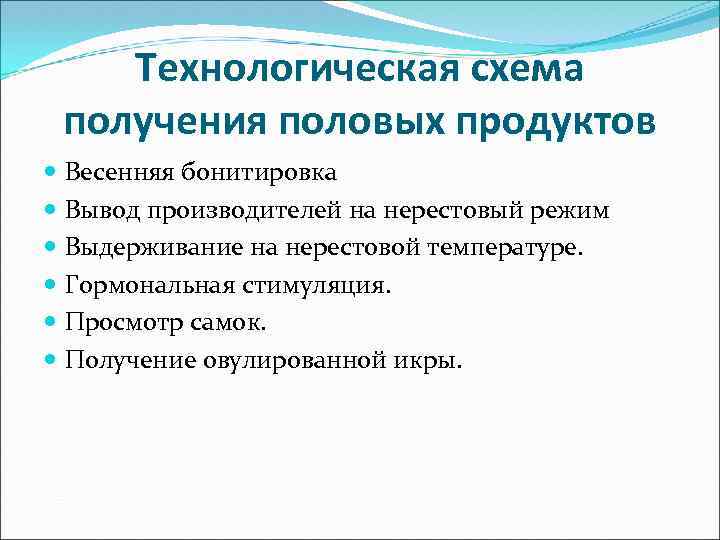 Технологическая схема получения половых продуктов

- Весенняя бонитировка
- Вывод производителей на нерестовый режим
- Выдерживание на нерестовой температуре.
- Гормональная стимуляция.
- Просмотр самок.
- Получение овулированной икры.